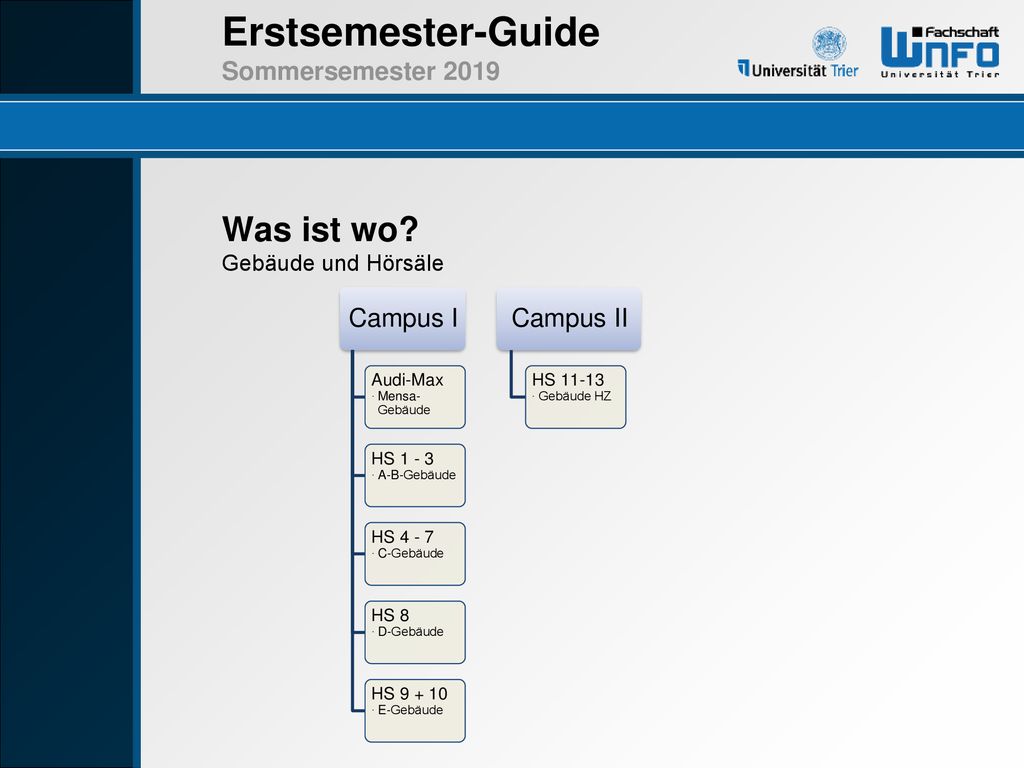 Erstsemester-Guide
Sommersemester 2019

Universität Trier

Fachschaft WINFO
Universität Trier

Was ist wo?
Gebäude und Hörsäle

Campus I

Audi-Max
· Mensa-Gebäude

HS 1 - 3
· A-B-Gebäude

HS 4 - 7
· C-Gebäude

HS 8
· D-Gebäude

HS 9 + 10
· E-Gebäude

Campus II

HS 11-13
· Gebäude HZ